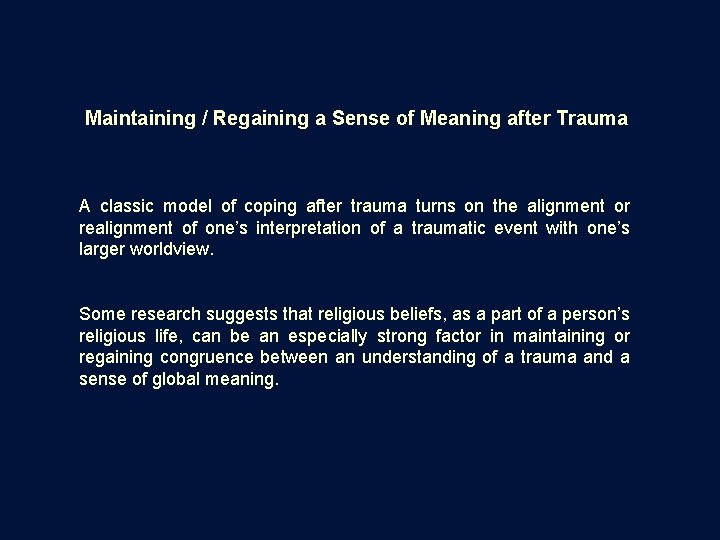 Maintaining / Regaining a Sense of Meaning after Trauma

A classic model of coping after trauma turns on the alignment or realignment of one's interpretation of a traumatic event with one's larger worldview.

Some research suggests that religious beliefs, as a part of a person's religious life, can be an especially strong factor in maintaining or regaining congruence between an understanding of a trauma and a sense of global meaning.